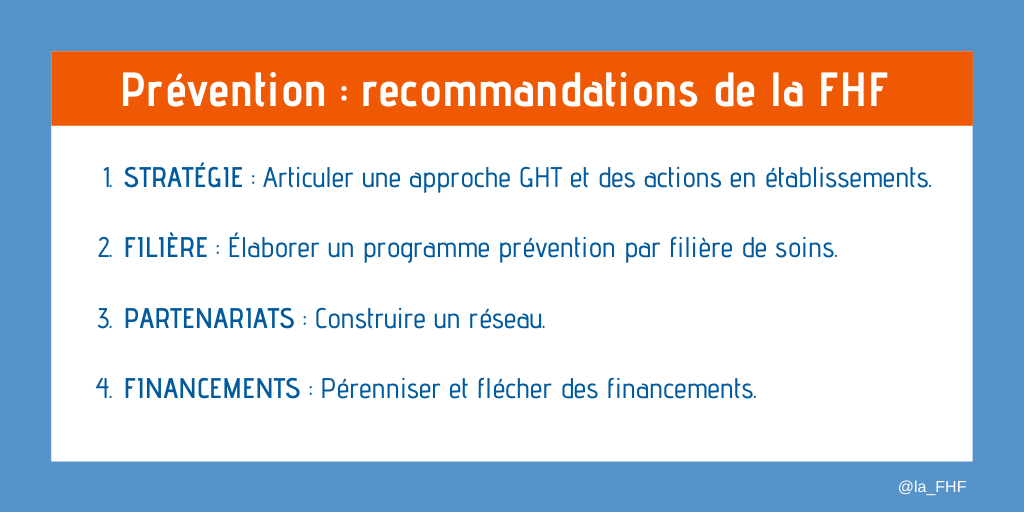 Prévention : recommandations de la FHF

1. STRATÉGIE : Articuler une approche GHT et des actions en établissements.

2. FILIÈRE : Élaborer un programme prévention par filière de soins.

3. PARTENARIATS : Construire un réseau.

4. FINANCEMENTS : Pérenniser et flécher des financements.

@la_FHF